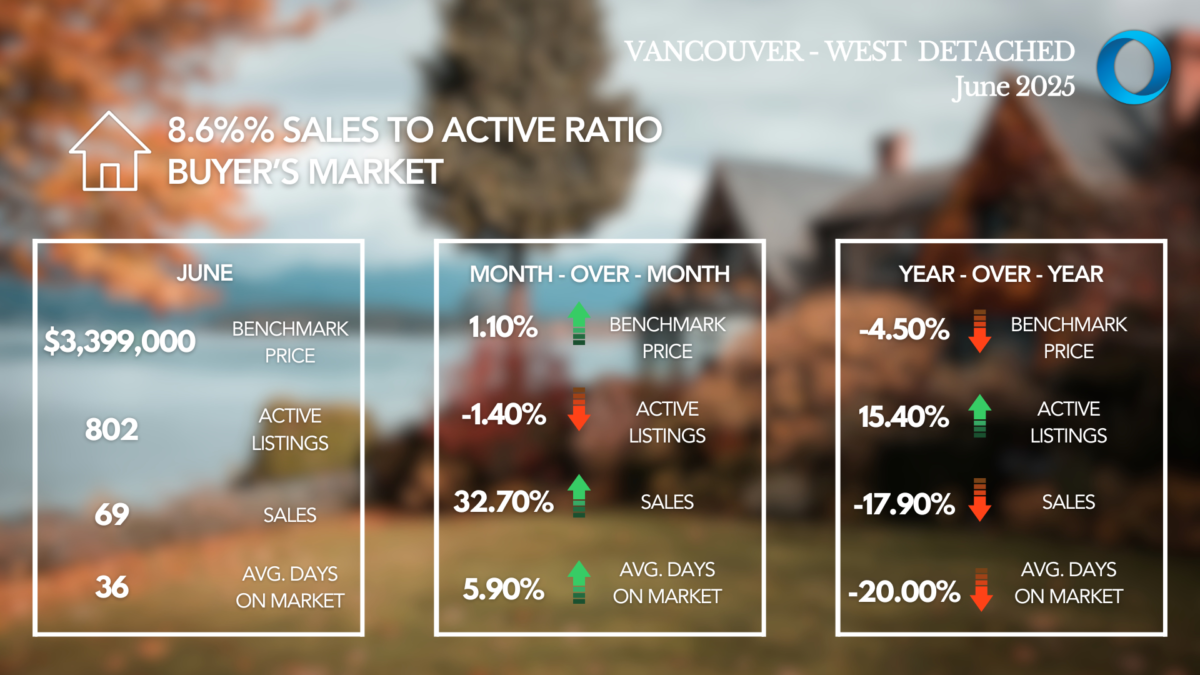 VANCOUVER - WEST DETACHED
June 2025

8.6%% SALES TO ACTIVE RATIO
BUYER'S MARKET

JUNE

$3,399,000 BENCHMARK PRICE

802 ACTIVE LISTINGS

69 SALES

36 AVG. DAYS ON MARKET

MONTH - OVER - MONTH

1.10% BENCHMARK PRICE

-1.40% ACTIVE LISTINGS

32.70% SALES

5.90% AVG. DAYS ON MARKET

YEAR - OVER - YEAR

-4.50% BENCHMARK PRICE

15.40% ACTIVE LISTINGS

-17.90% SALES

-20.00% AVG. DAYS ON MARKET